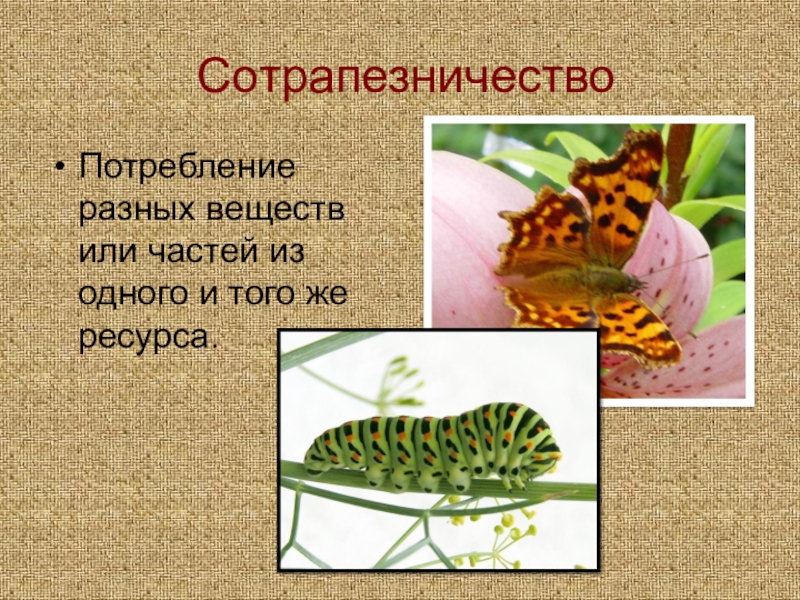 Сотрапезничество

• Потребление разных веществ или частей из одного и того же ресурса.